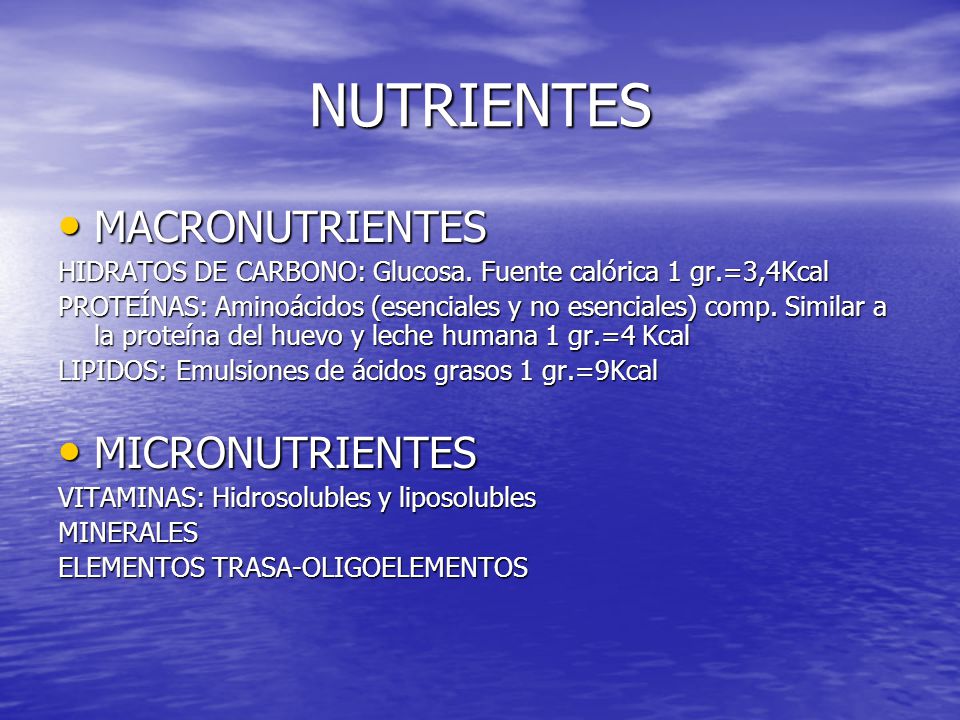 NUTRIENTES

• MACRONUTRIENTES

HIDRATOS DE CARBONO: Glucosa. Fuente calórica 1 gr.=3,4Kcal

PROTEÍNAS: Aminoácidos (esenciales y no esenciales) comp. Similar a la proteína del huevo y leche humana 1 gr.=4 Kcal

LIPIDOS: Emulsiones de ácidos grasos 1 gr.=9Kcal

• MICRONUTRIENTES

VITAMINAS: Hidrosolubles y liposolubles

MINERALES

ELEMENTOS TRASA-OLIGOELEMENTOS